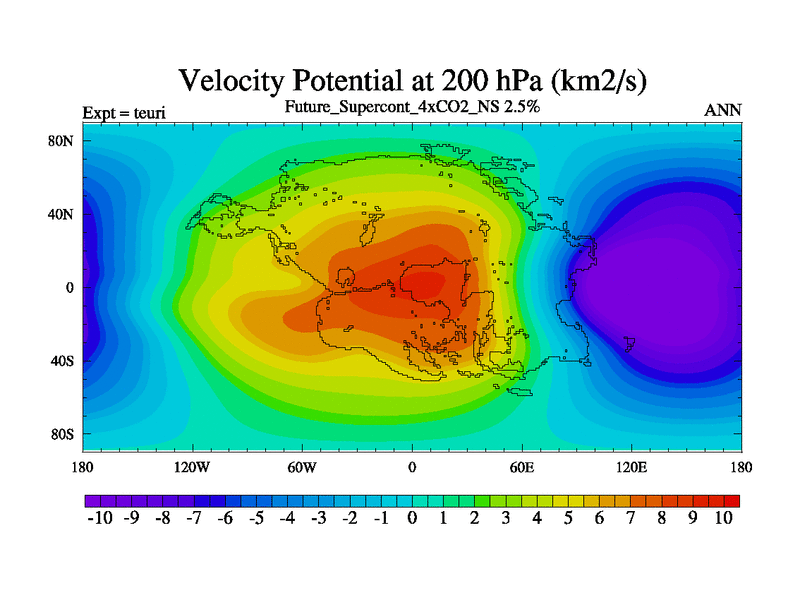 Velocity Potential at 200 hPa (km2/s)
Expt = teuri
Future_Supercont_4xCO2_NS 2.5%
ANN

80N
40N
0
40S
80S

180
120W
60W
0
60E
120E
180

-10 -9 -8 -7 -6 -5 -4 -3 -2 -1 0 1 2 3 4 5 6 7 8 9 10